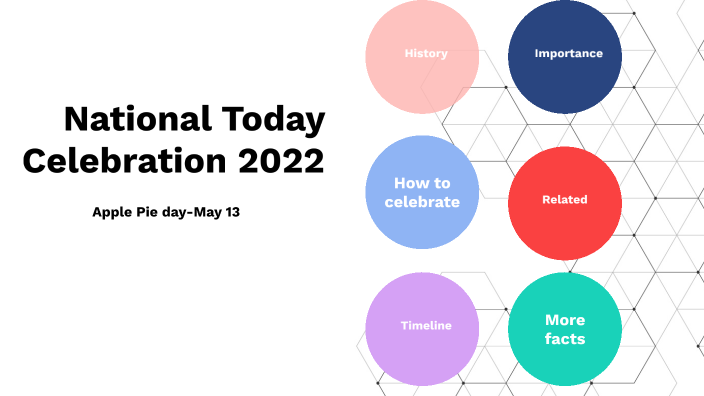 National Today Celebration 2022

Apple Pie day-May 13

History

Importance

How to celebrate

Related

Timeline

More facts